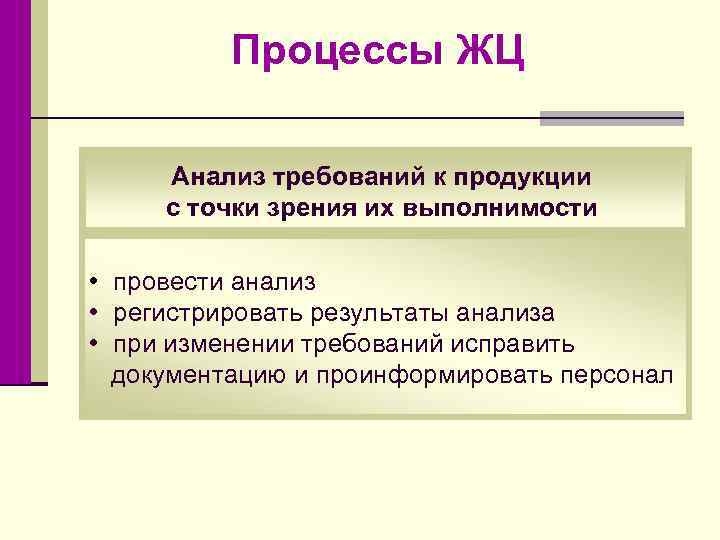 Процессы ЖЦ

Анализ требований к продукции с точки зрения их выполнимости

• провести анализ
• регистрировать результаты анализа
• при изменении требований исправить документацию и проинформировать персонал